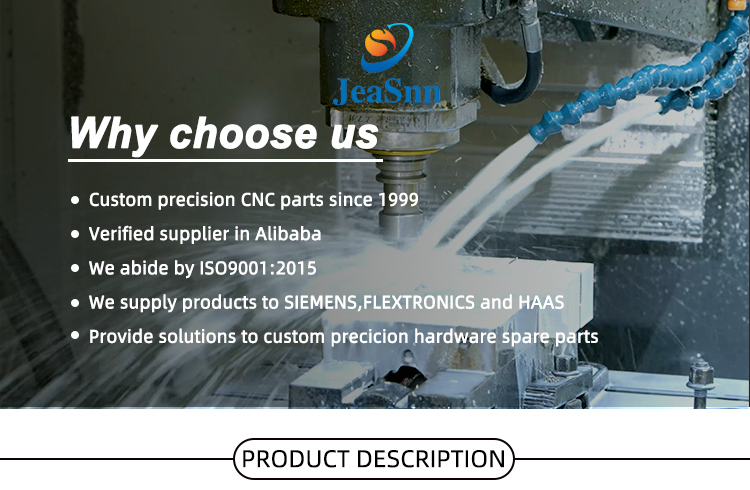 JeaSnn

Why choose us

• Custom precision CNC parts since 1999
• Verified supplier in Alibaba
• We abide by ISO9001:2015
• We supply products to SIEMENS,FLEXTRONICS and HAAS
• Provide solutions to custom precicion hardware spare parts

PRODUCT DESCRIPTION